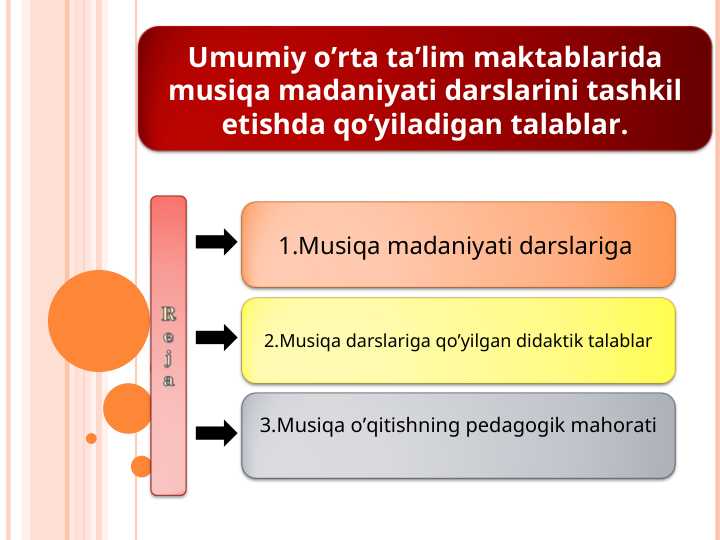 Umumiy o’rta ta’lim maktablarida musiqa madaniyati darslarini tashkil etishda qo’yiladigan talablar.

Reja

1.Musiqa madaniyati darslariga

2.Musiqa darslariga qo’yilgan didaktik talablar

3.Musiqa o’qitishning pedagogik mahorati